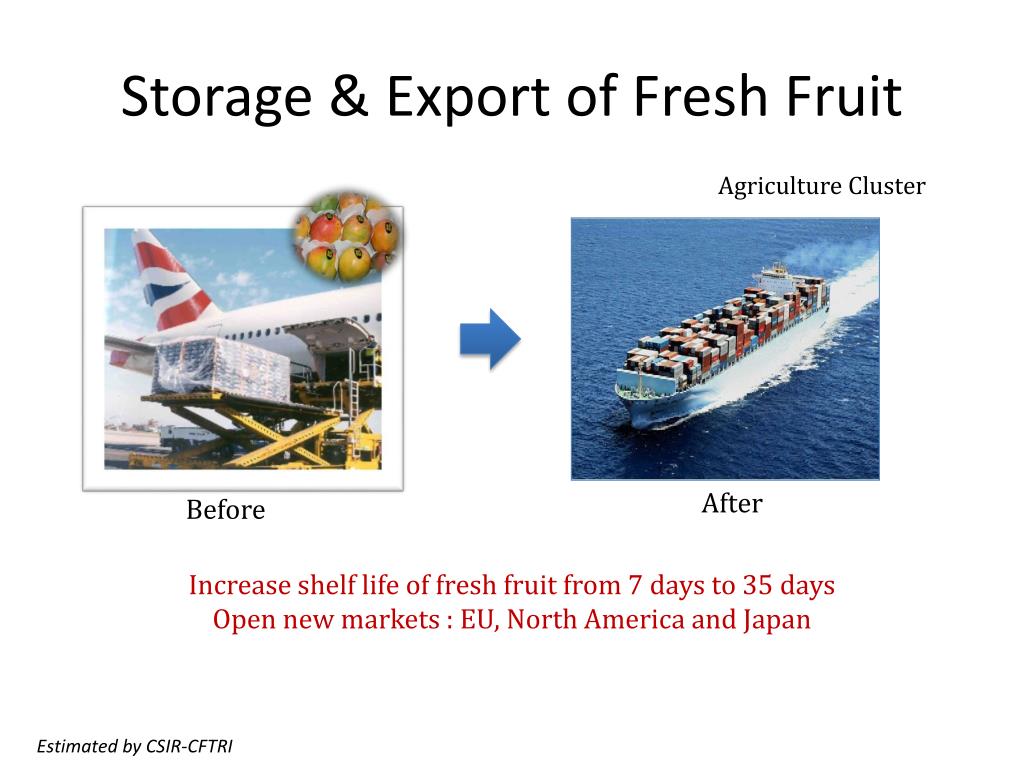 Storage & Export of Fresh Fruit

Agriculture Cluster

Before

After

Increase shelf life of fresh fruit from 7 days to 35 days
Open new markets : EU, North America and Japan

Estimated by CSIR-CFTRI